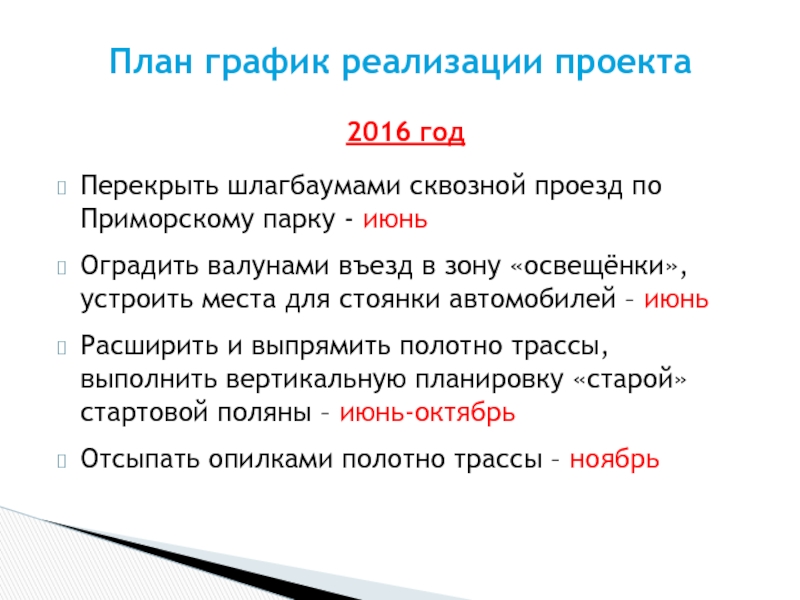 План график реализации проекта

2016 год

Перекрыть шлагбаумами сквозной проезд по Приморскому парку - июнь

Оградить валунами въезд в зону «освещёнки», устроить места для стоянки автомобилей – июнь

Расширить и выпрямить полотно трассы, выполнить вертикальную планировку «старой» стартовой поляны – июнь-октябрь

Отсыпать опилками полотно трассы – ноябрь